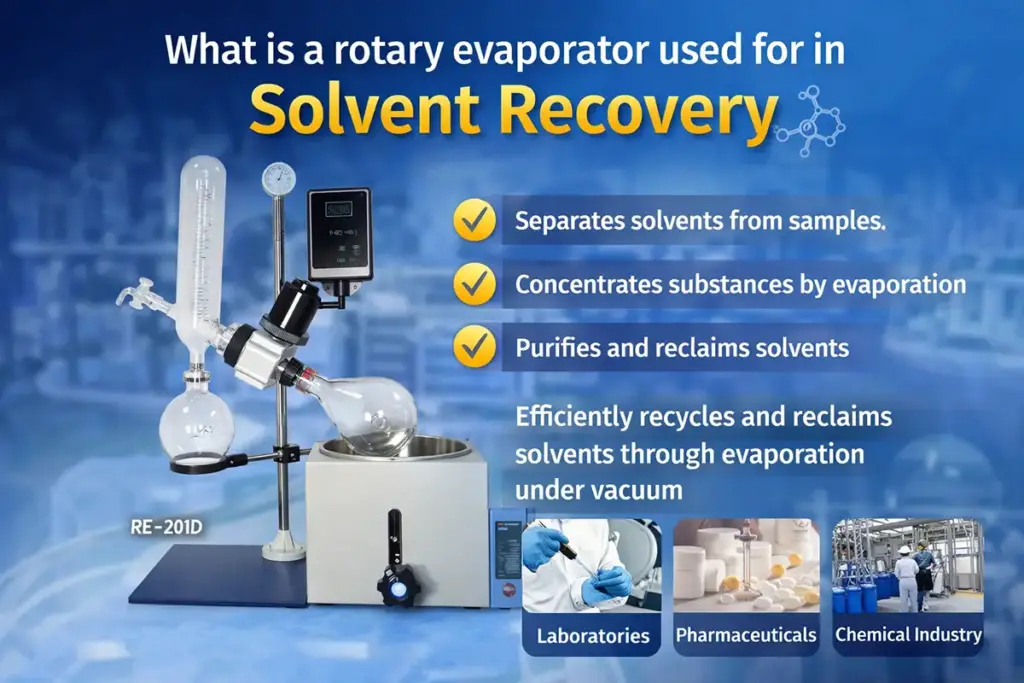 What is a rotary evaporator used for in
Solvent Recovery

Separates solvents from samples.

Concentrates substances by evaporation

Purifies and reclaims solvents

Efficiently recycles and reclaims solvents through evaporation under vacuum

RE-201D

Laboratories

Pharmaceuticals

Chemical Industry